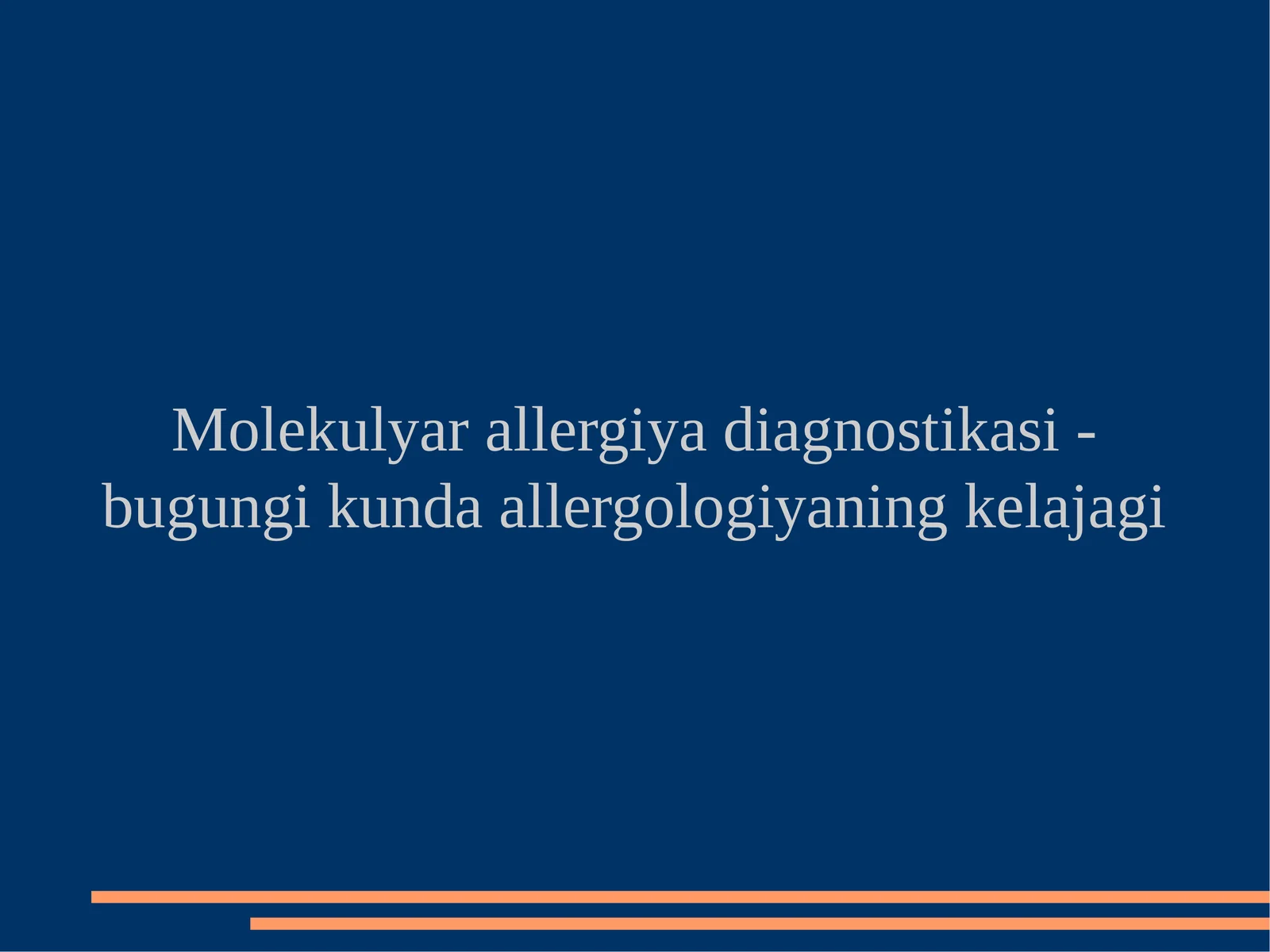 Molekulyar allergiya diagnostikasi - bugungi kunda allergologiyaning kelajagi